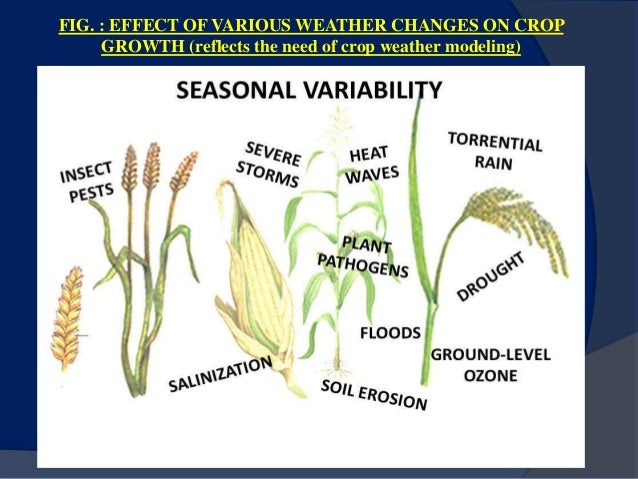 FIG. : EFFECT OF VARIOUS WEATHER CHANGES ON CROP GROWTH (reflects the need of crop weather modeling)

SEASONAL VARIABILITY

INSECT PESTS

SEVERE STORMS

HEAT WAVES

TORRENTIAL RAIN

PLANT PATHOGENS

DROUGHT

FLOODS

GROUND-LEVEL OZONE

SALINIZATION

SOIL EROSION